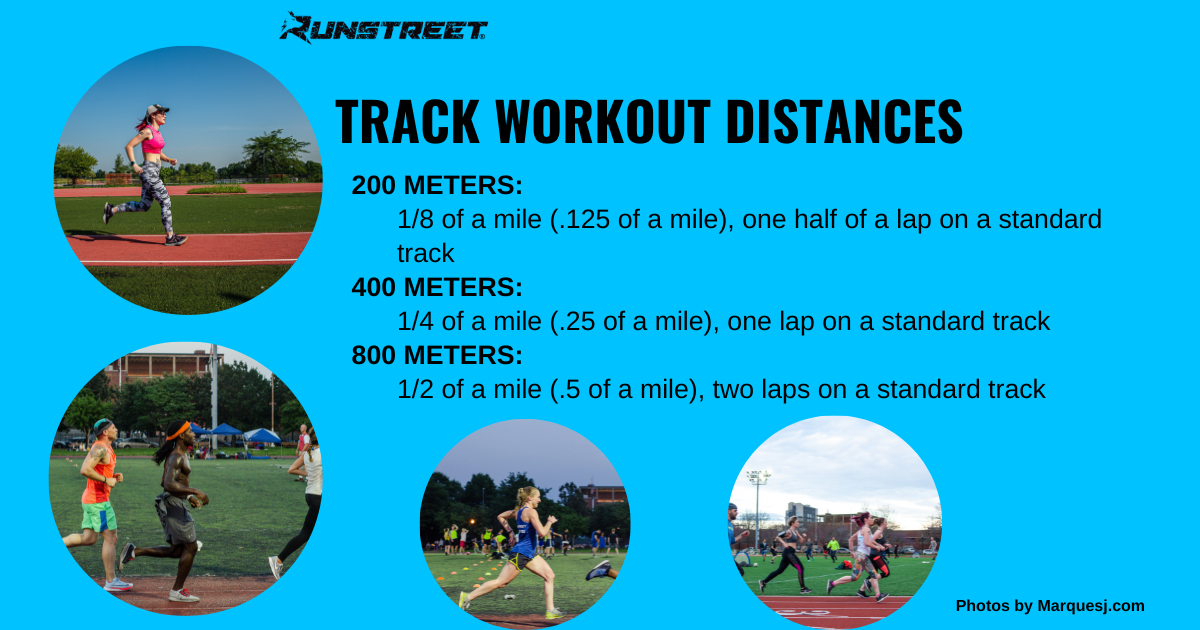 RUNSTREET

TRACK WORKOUT DISTANCES

200 METERS:
1/8 of a mile (.125 of a mile), one half of a lap on a standard track

400 METERS:
1/4 of a mile (.25 of a mile), one lap on a standard track

800 METERS:
1/2 of a mile (.5 of a mile), two laps on a standard track

Photos by Marquesj.com